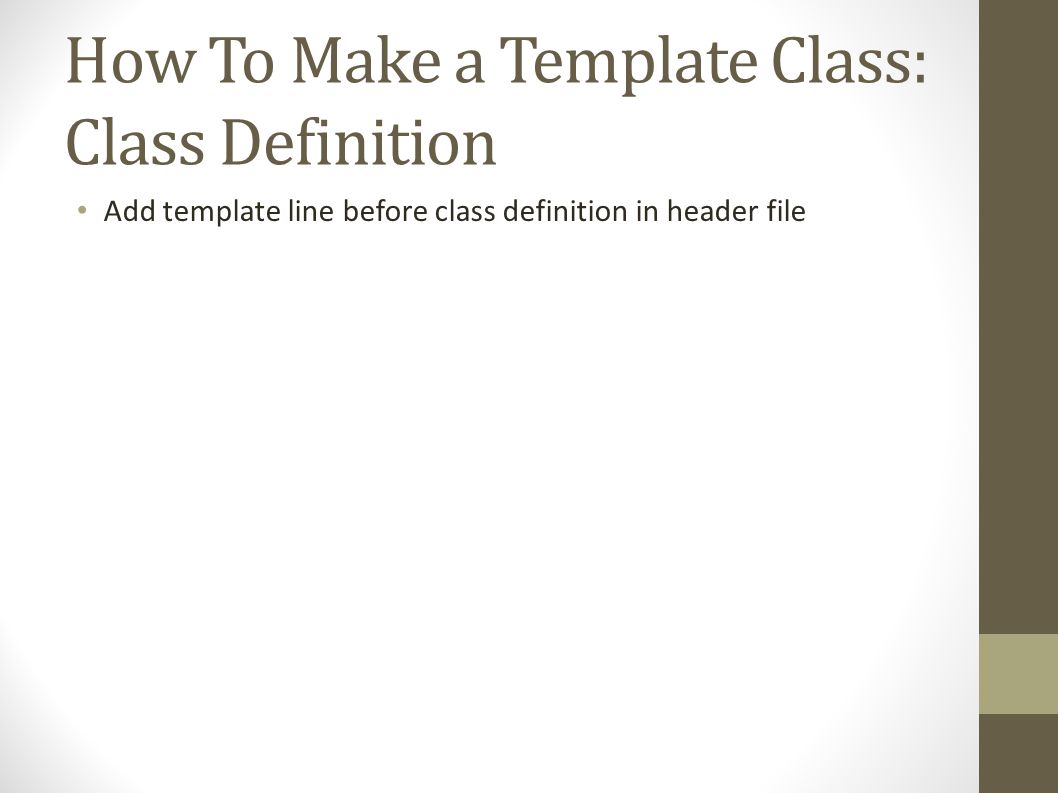 How To Make a Template Class: Class Definition

• Add template line before class definition in header file